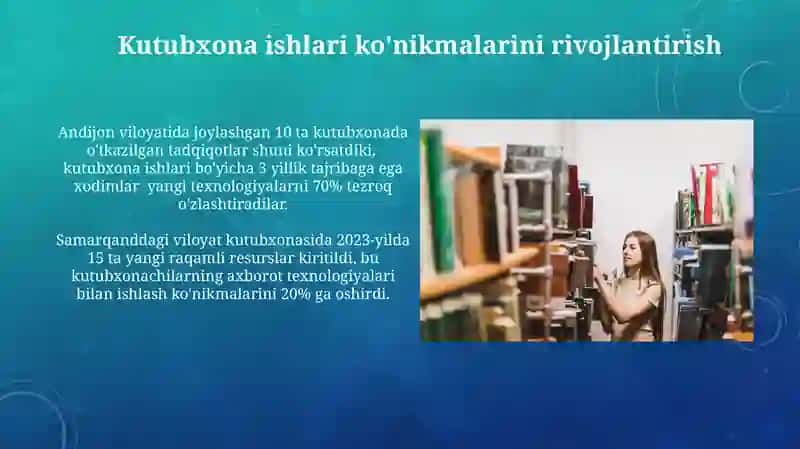 Kutubxona ishlari ko'nikmalarini rivojlantirish

Andijon viloyatida joylashgan 10 ta kutubxonada o'tkazilgan tadqiqotlar shuni ko'rsatdiki, kutubxona ishlari bo'yicha 3 yillik tajribaga ega xodimlar yangi texnologiyalarni 70% tezroq o'zlashtiradilar.

Samarqanddagi viloyat kutubxonasida 2023-yilda 15 ta yangi raqamli resurslar kiritildi, bu kutubxonachilarning axborot texnologiyalari bilan ishlash ko'nikmalarini 20% ga oshirdi.